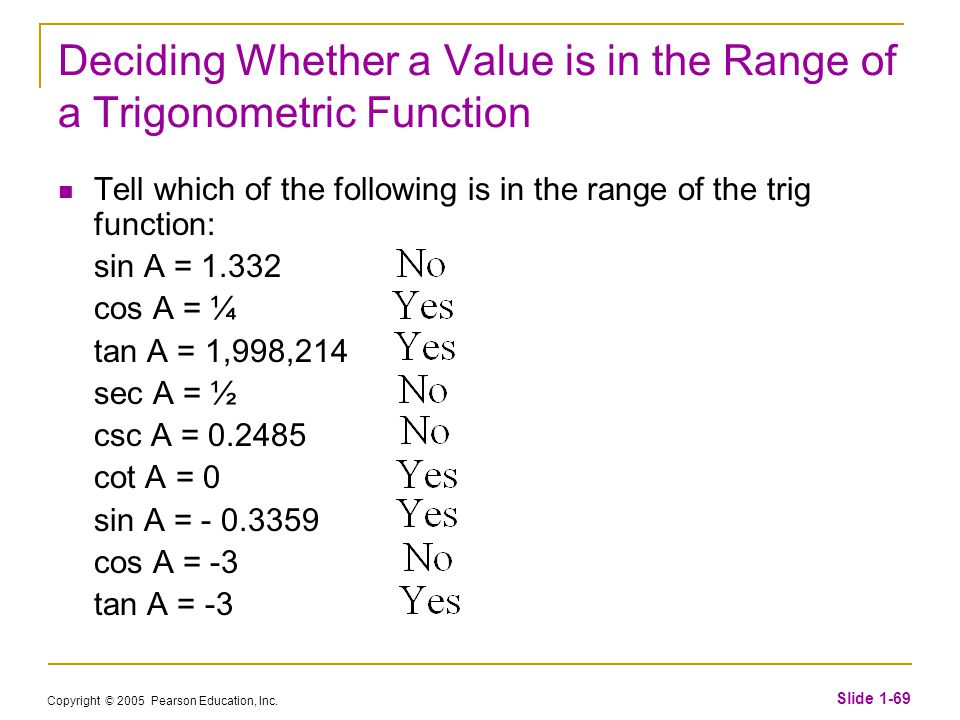 Deciding Whether a Value is in the Range of a Trigonometric Function

Tell which of the following is in the range of the trig function:

sin A = 1.332 No
cos A = ¼ Yes
tan A = 1,998,214 Yes
sec A = ½ No
csc A = 0.2485 No
cot A = 0 Yes
sin A = - 0.3359 Yes
cos A = -3 No
tan A = -3 Yes

Copyright © 2005 Pearson Education, Inc.

Slide 1-69